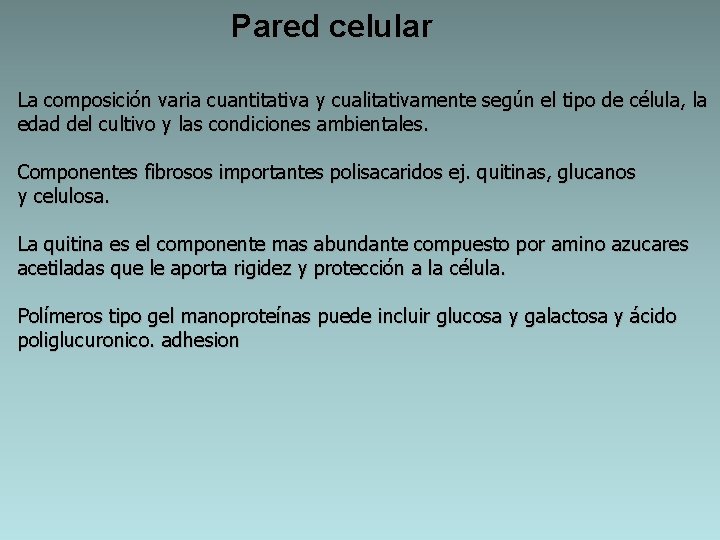 Pared celular

La composición varia cuantitativa y cualitativamente según el tipo de célula, la edad del cultivo y las condiciones ambientales.

Componentes fibrosos importantes polisacaridos ej. quitinas, glucanos y celulosa.

La quitina es el componente mas abundante compuesto por amino azucares acetiladas que le aporta rigidez y protección a la célula.

Polímeros tipo gel manoproteínas puede incluir glucosa y galactosa y ácido poliglucuronico. adhesion